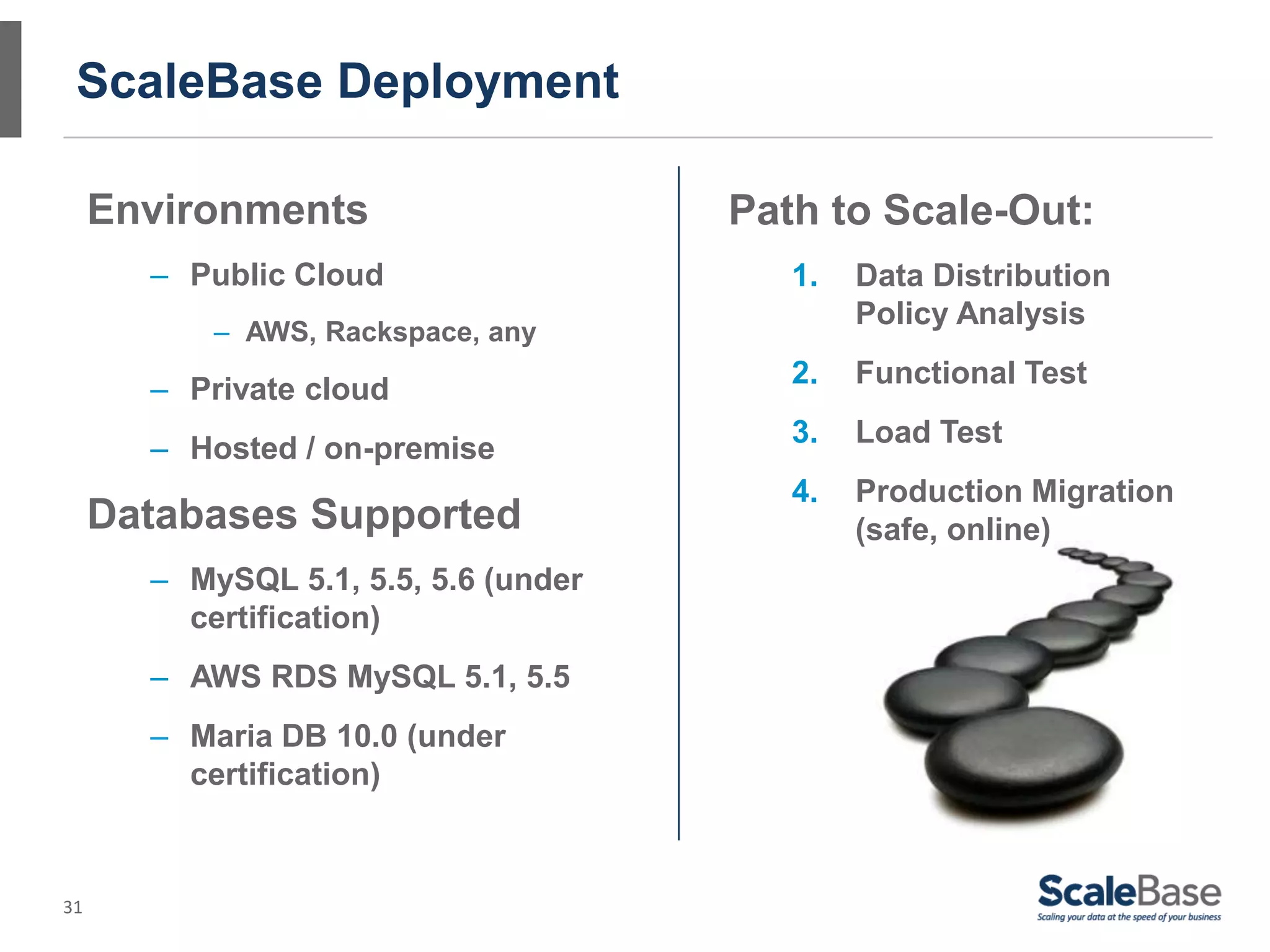 ScaleBase Deployment

Environments

– Public Cloud

– AWS, Rackspace, any

– Private cloud

– Hosted / on-premise

Databases Supported

– MySQL 5.1, 5.5, 5.6 (under certification)

– AWS RDS MySQL 5.1, 5.5

– Maria DB 10.0 (under certification)

Path to Scale-Out:

1. Data Distribution Policy Analysis

2. Functional Test

3. Load Test

4. Production Migration (safe, online)

31

ScaleBase
Scaling your data at the speed of your business